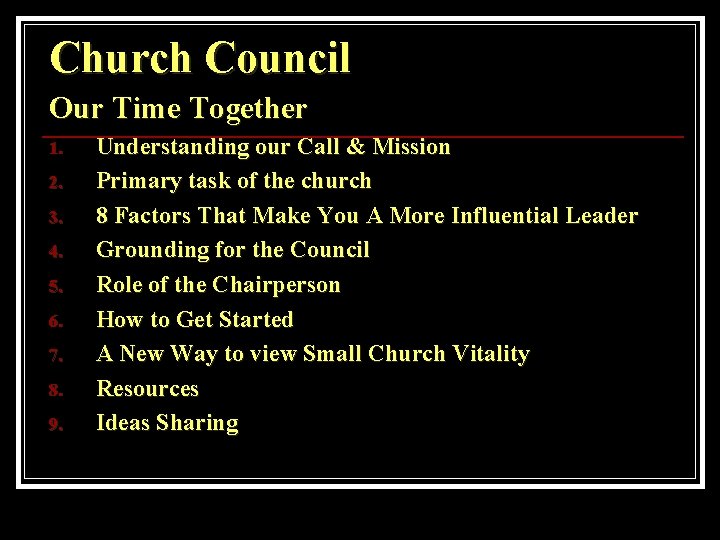 Church Council

Our Time Together

1. Understanding our Call & Mission
2. Primary task of the church
3. 8 Factors That Make You A More Influential Leader
4. Grounding for the Council
5. Role of the Chairperson
6. How to Get Started
7. A New Way to view Small Church Vitality
8. Resources
9. Ideas Sharing